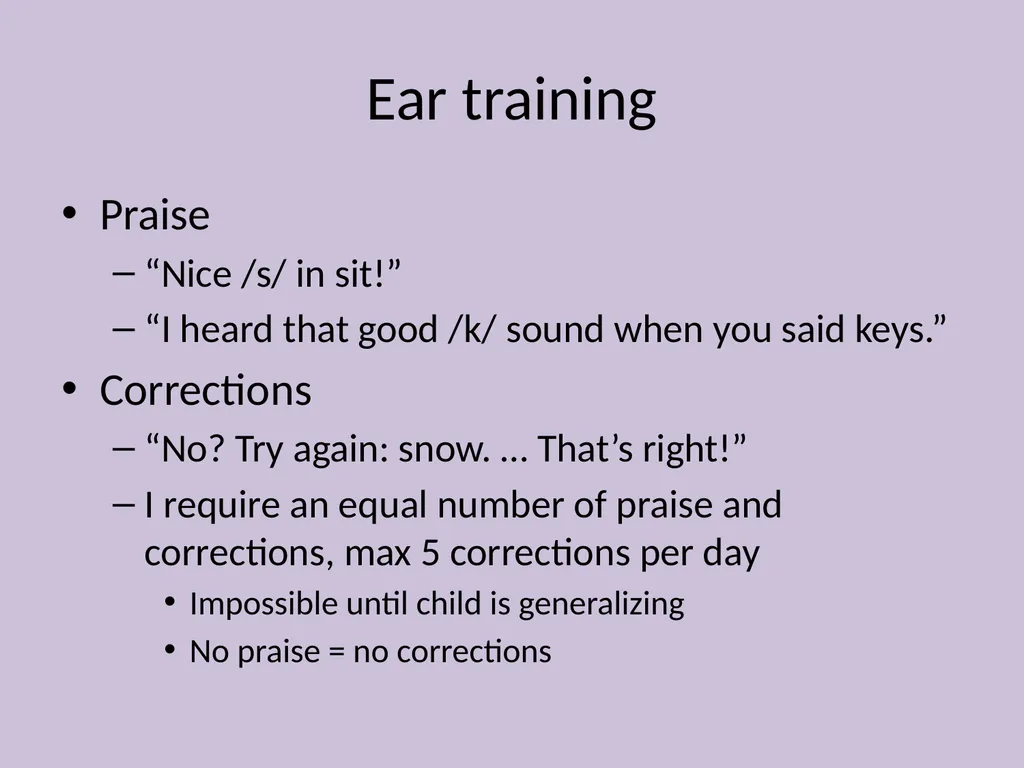 Ear training

• Praise
– “Nice /s/ in sit!”
– “I heard that good /k/ sound when you said keys.”

• Corrections
– “No? Try again: snow. … That’s right!”
– I require an equal number of praise and corrections, max 5 corrections per day
• Impossible until child is generalizing
• No praise = no corrections